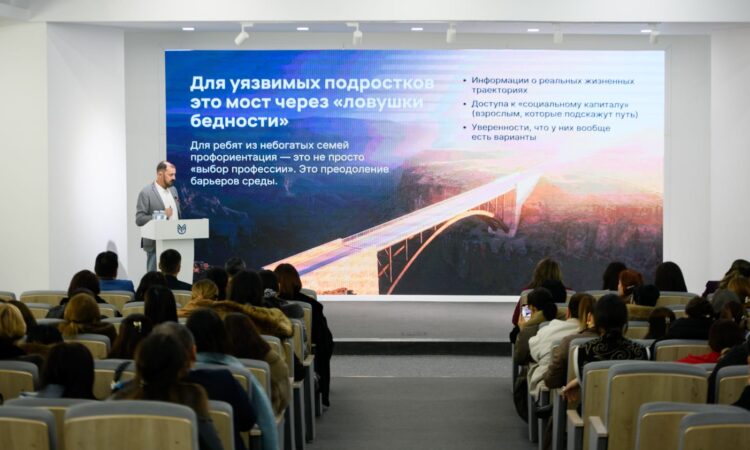 Для уязвимых подростков это мост через «ловушки бедности»

Для ребят из небогатых семей профориентация — это не просто «выбор профессии». Это преодоление барьеров среды.

• Информации о реальных жизненных траекториях
• Доступа к «социальному капиталу» (взрослым, которые подскажут путь)
• Уверенности, что у них вообще есть варианты